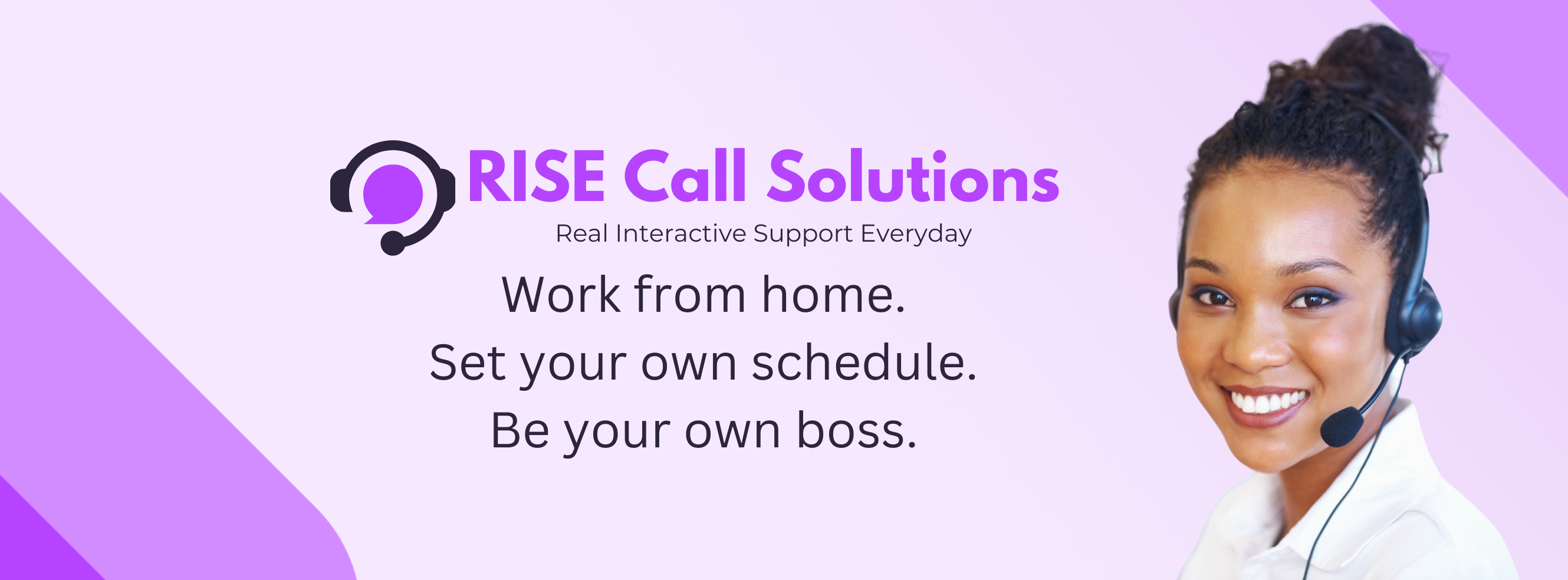 RISE Call Solutions
Real Interactive Support Everyday

Work from home.
Set your own schedule.
Be your own boss.